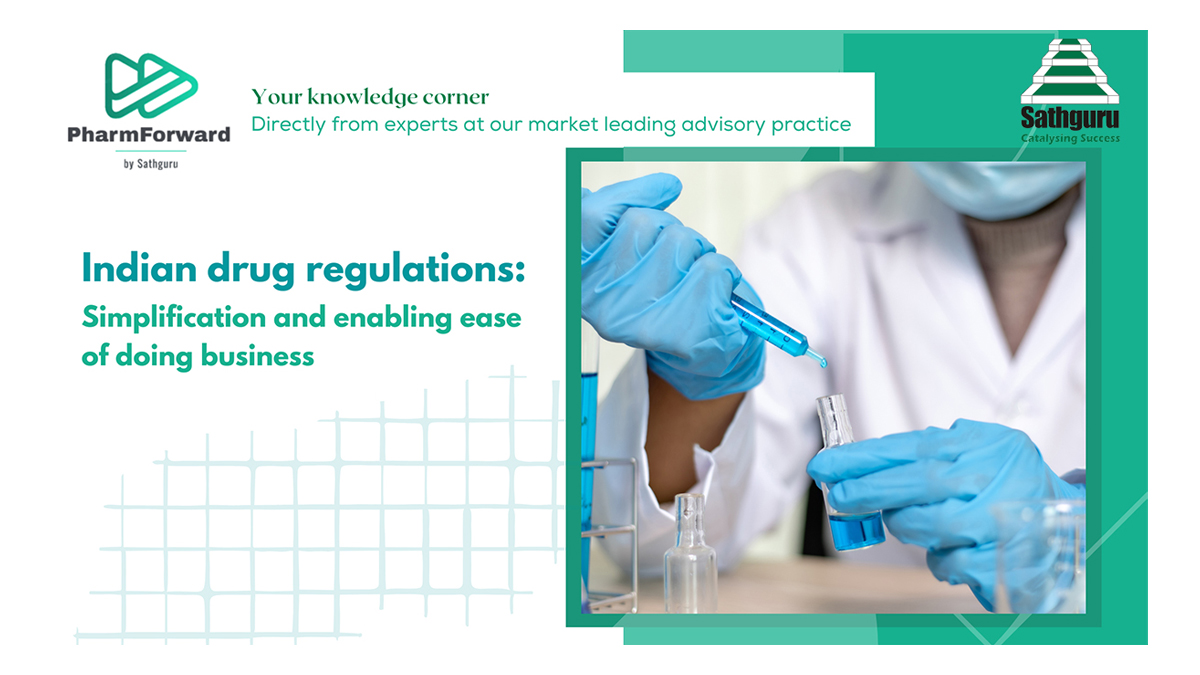 PharmForward
by Sathguru

Your knowledge corner
Directly from experts at our market leading advisory practice

Sathguru
Catalysing Success

Indian drug regulations:
Simplification and enabling ease of doing business